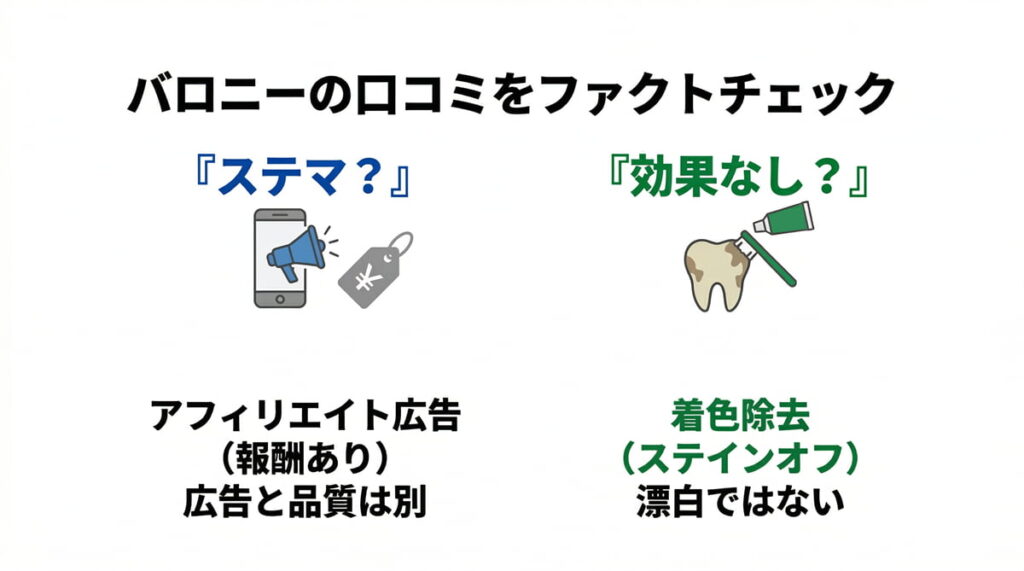 バロニーの口コミをファクトチェック

『ステマ？』

¥

アフィリエイト広告
（報酬あり）
広告と品質は別

『効果なし？』

着色除去
（ステインオフ）
漂白ではない